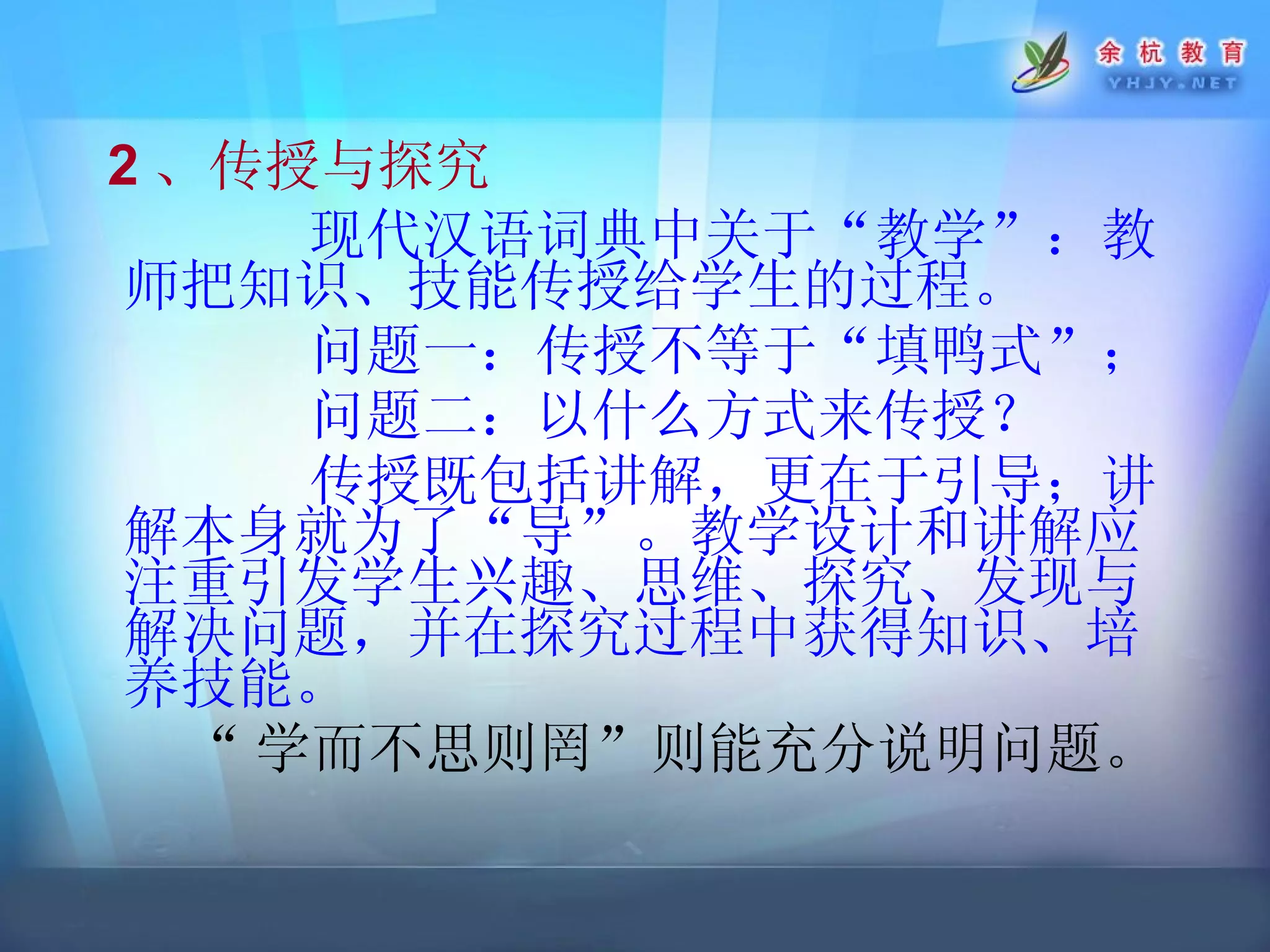 余杭教育
YHJY.NET

2、传授与探究

现代汉语词典中关于“教学”：教师把知识、技能传授给学生的过程。

问题一：传授不等于“填鸭式”；

问题二：以什么方式来传授？

传授既包括讲解，更在于引导；讲解本身就为了“导”。教学设计和讲解应注重引发学生兴趣、思维、探究、发现与解决问题，并在探究过程中获得知识、培养技能。

“学而不思则罔”则能充分说明问题。